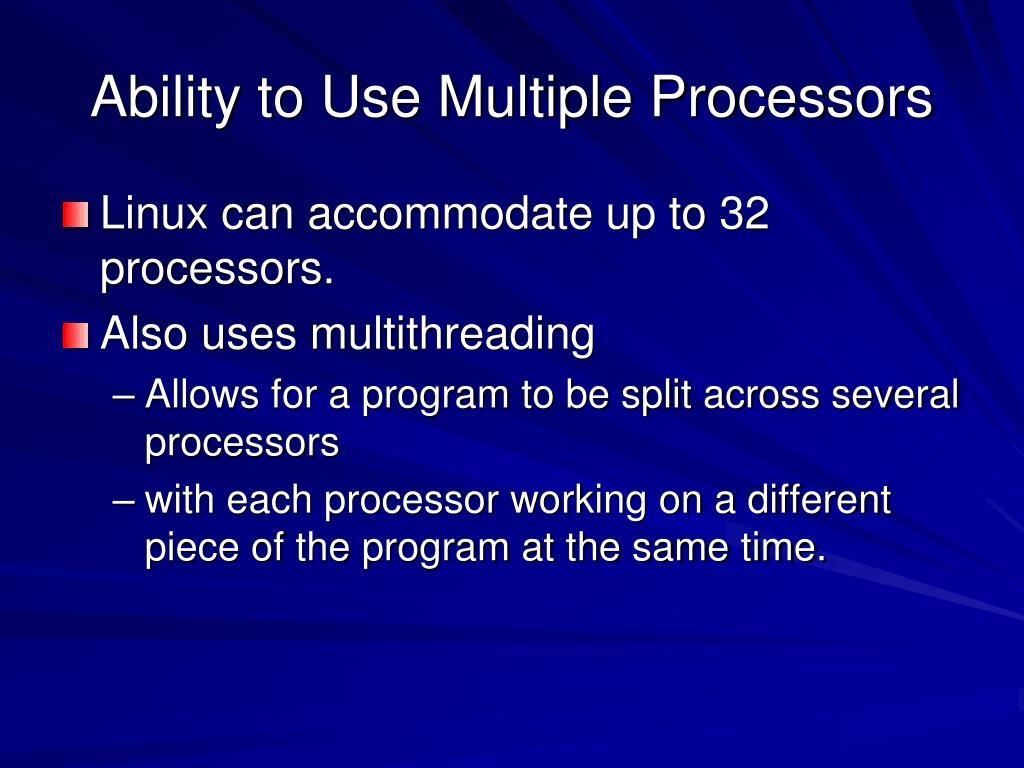 Ability to Use Multiple Processors

Linux can accommodate up to 32 processors.

Also uses multithreading

– Allows for a program to be split across several processors

– with each processor working on a different piece of the program at the same time.